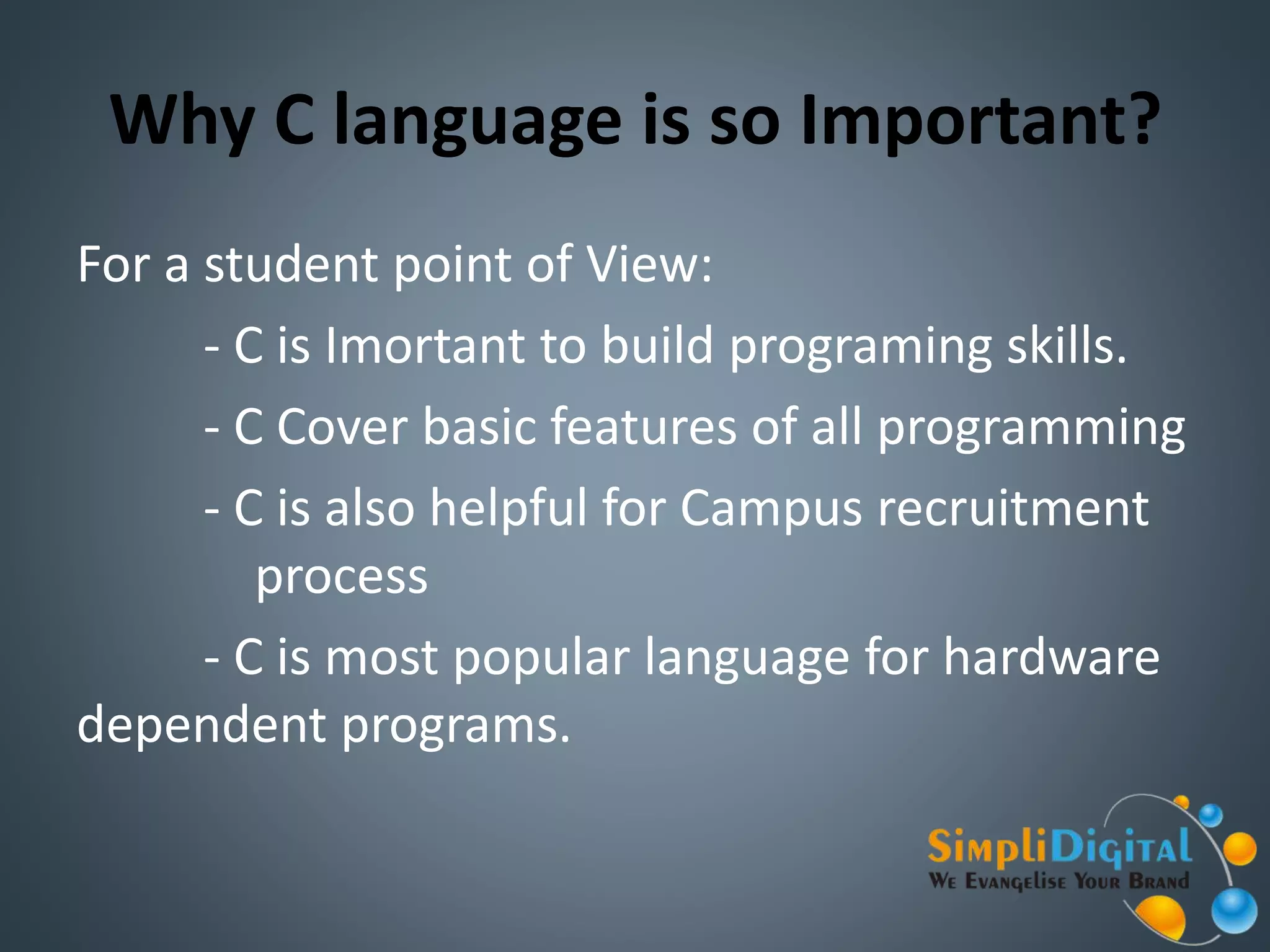 Why C language is so Important?

For a student point of View:

- C is Imortant to build programing skills.

- C Cover basic features of all programming

- C is also helpful for Campus recruitment process

- C is most popular language for hardware dependent programs.

SimpliDigital
We Evangelise Your Brand